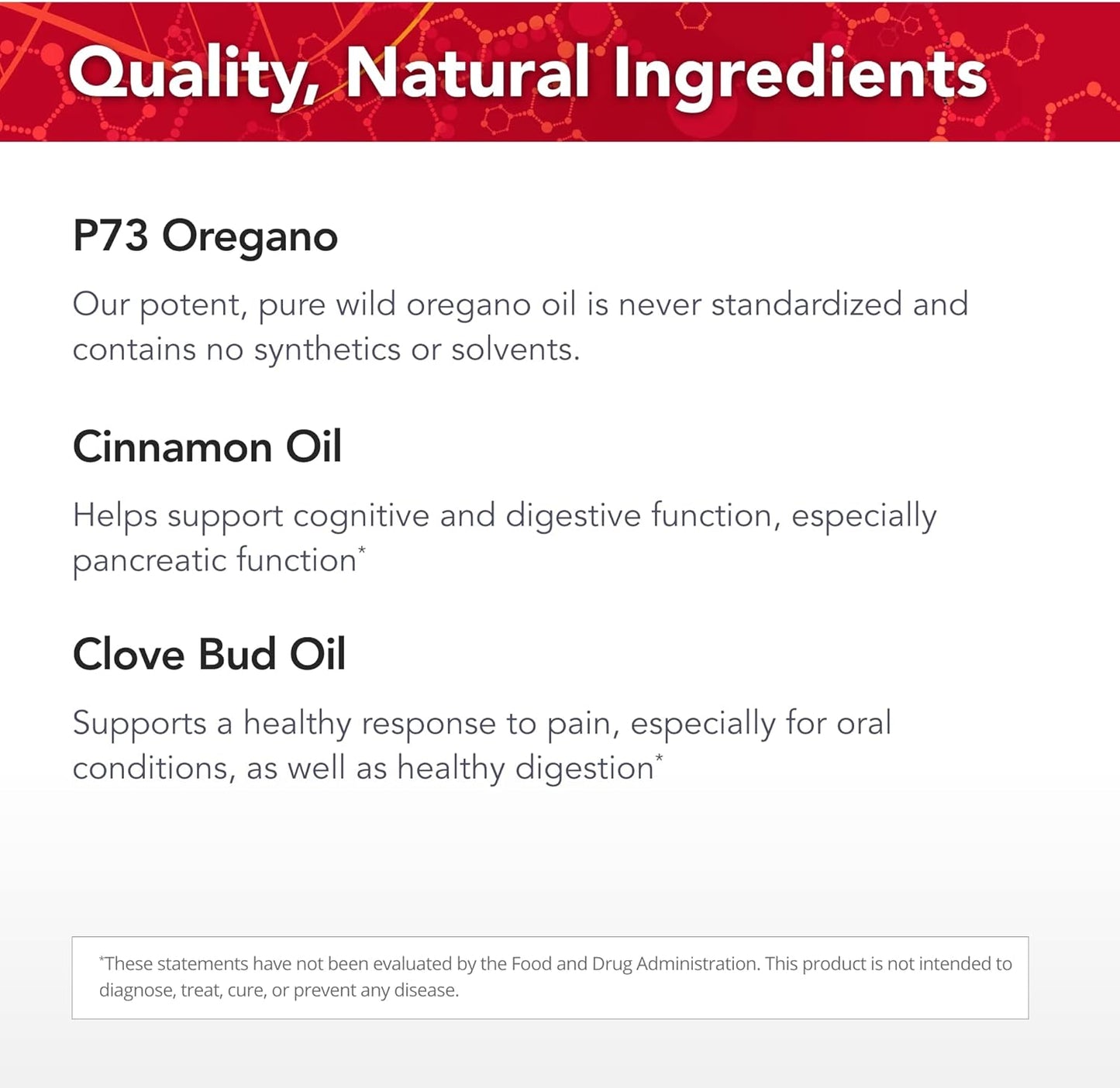 Quality, Natural Ingredients

P73 Oregano

Our potent, pure wild oregano oil is never standardized and contains no synthetics or solvents.

Cinnamon Oil

Helps support cognitive and digestive function, especially pancreatic function*

Clove Bud Oil

Supports a healthy response to pain, especially for oral conditions, as well as healthy digestion*

*These statements have not been evaluated by the Food and Drug Administration. This product is not intended to diagnose, treat, cure, or prevent any disease.